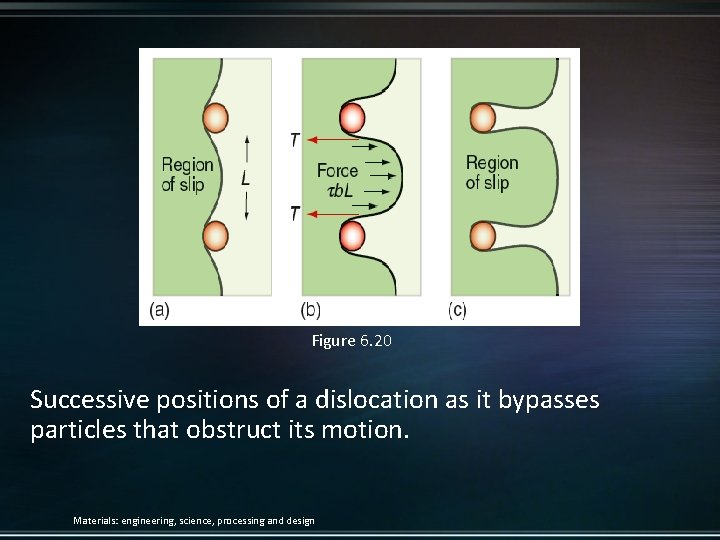 Region of slip

$L$

(a)

$T$

Force $\tau bL$

$T$

(b)

Region of slip

(c)

Figure 6.20

Successive positions of a dislocation as it bypasses particles that obstruct its motion.

Materials: engineering, science, processing and design